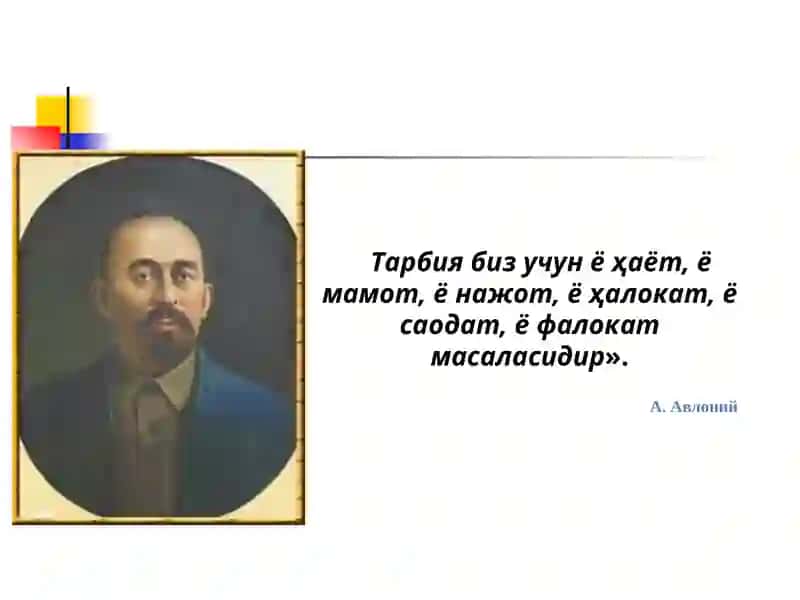 Тарбия биз учун ё ҳаёт, ё мамот, ё нажот, ё ҳалокат, ё саодат, ё фалокат масаласидир».

А. Авлоний